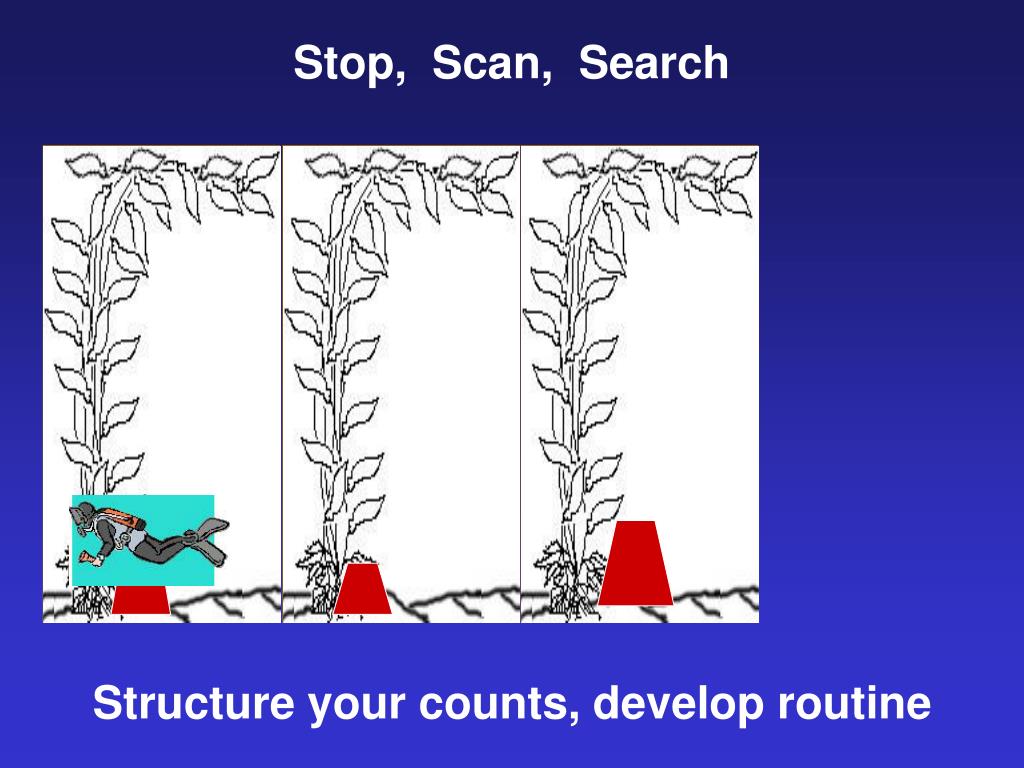 Stop, Scan, Search

Structure your counts, develop routine